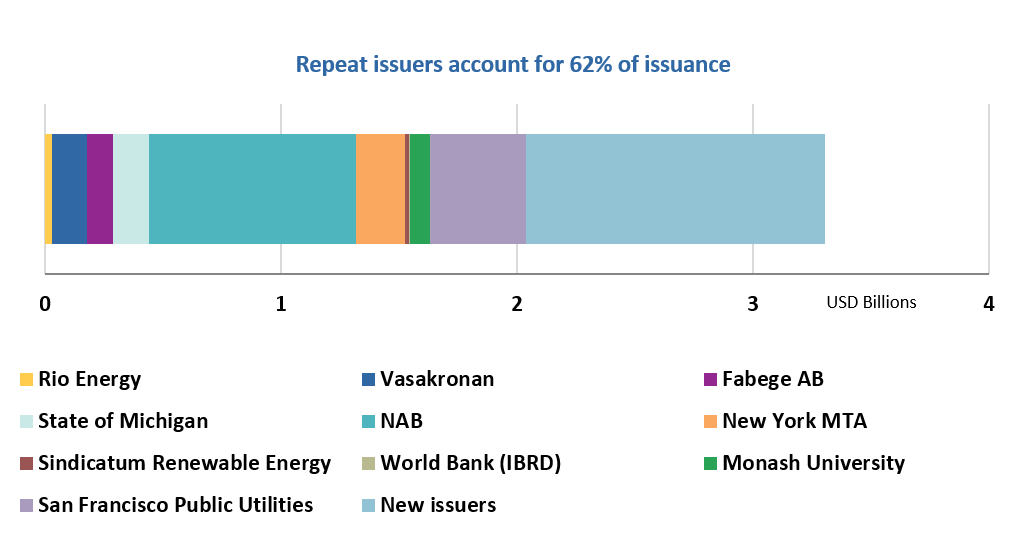 Repeat issuers account for 62% of issuance

0
1
2
3
USD Billions
4

Rio Energy
Vasakronan
Fabege AB
State of Michigan
NAB
New York MTA
Sindicatum Renewable Energy
World Bank (IBRD)
Monash University
San Francisco Public Utilities
New issuers